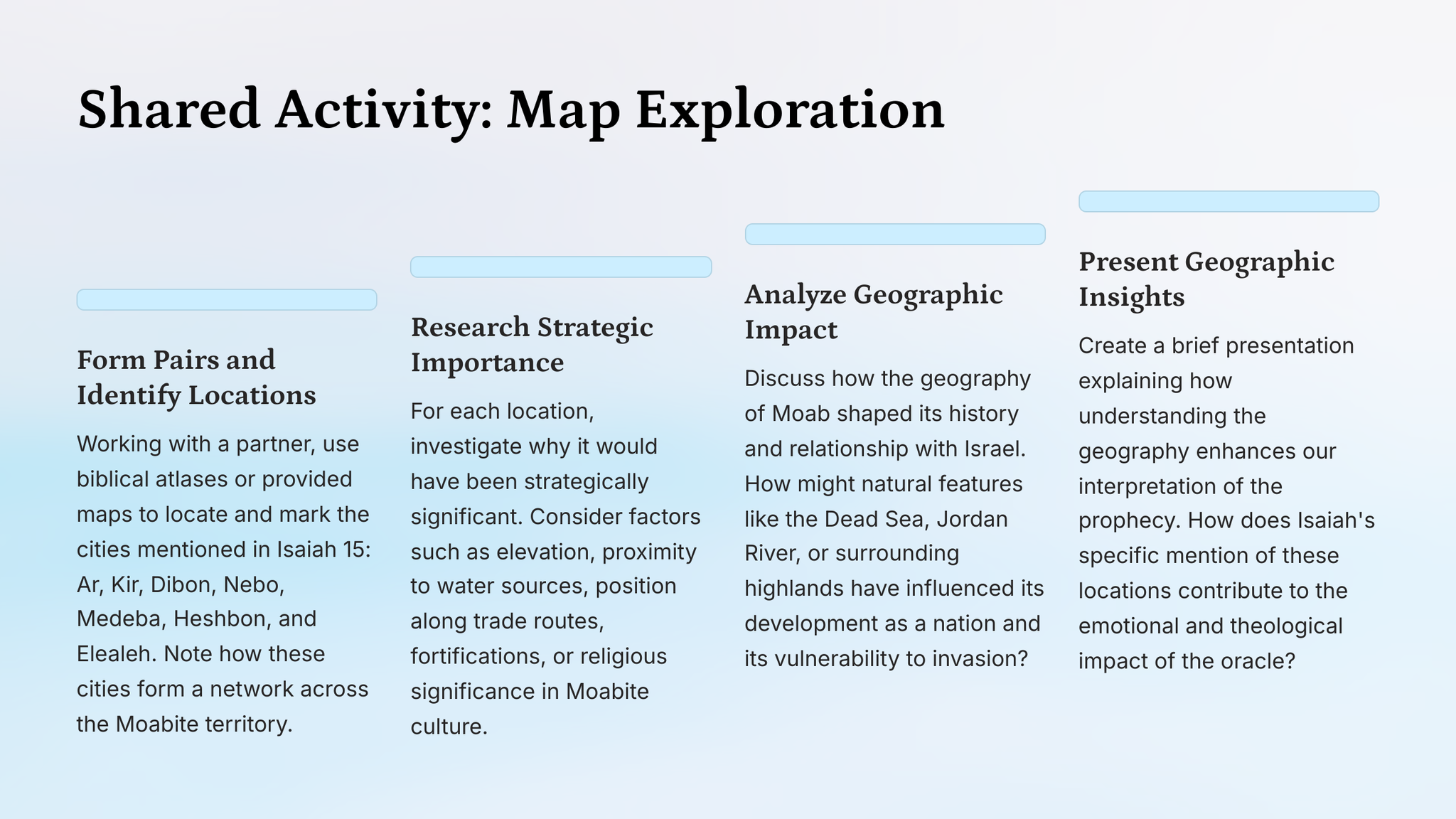 Shared Activity: Map Exploration

Form Pairs and Identify Locations

Working with a partner, use biblical atlases or provided maps to locate and mark the cities mentioned in Isaiah 15: Ar, Kir, Dibon, Nebo, Medeba, Heshbon, and Elealeh. Note how these cities form a network across the Moabite territory.

Research Strategic Importance

For each location, investigate why it would have been strategically significant. Consider factors such as elevation, proximity to water sources, position along trade routes, fortifications, or religious significance in Moabite culture.

Analyze Geographic Impact

Discuss how the geography of Moab shaped its history and relationship with Israel. How might natural features like the Dead Sea, Jordan River, or surrounding highlands have influenced its development as a nation and its vulnerability to invasion?

Present Geographic Insights

Create a brief presentation explaining how understanding the geography enhances our interpretation of the prophecy. How does Isaiah's specific mention of these locations contribute to the emotional and theological impact of the oracle?